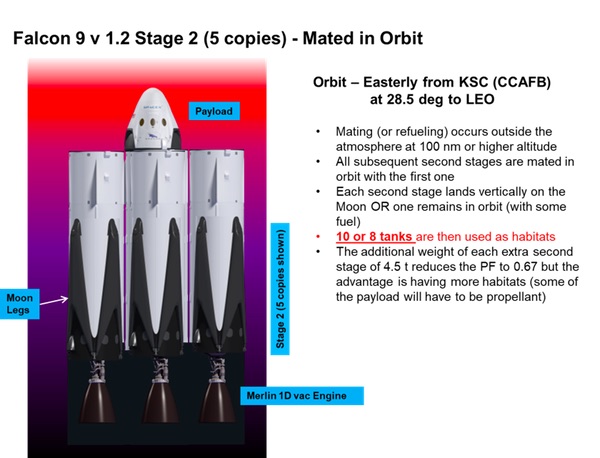 Falcon 9 v 1.2 Stage 2 (5 copies) - Mated in Orbit

Payload

Moon Legs

Stage 2 (5 copies shown)

Merlin 1D vac Engine

Orbit – Easterly from KSC (CCAFB) at 28.5 deg to LEO

• Mating (or refueling) occurs outside the atmosphere at 100 nm or higher altitude
• All subsequent second stages are mated in orbit with the first one
• Each second stage lands vertically on the Moon OR one remains in orbit (with some fuel)
• 10 or 8 tanks are then used as habitats
• The additional weight of each extra second stage of 4.5 t reduces the PF to 0.67 but the advantage is having more habitats (some of the payload will have to be propellant)